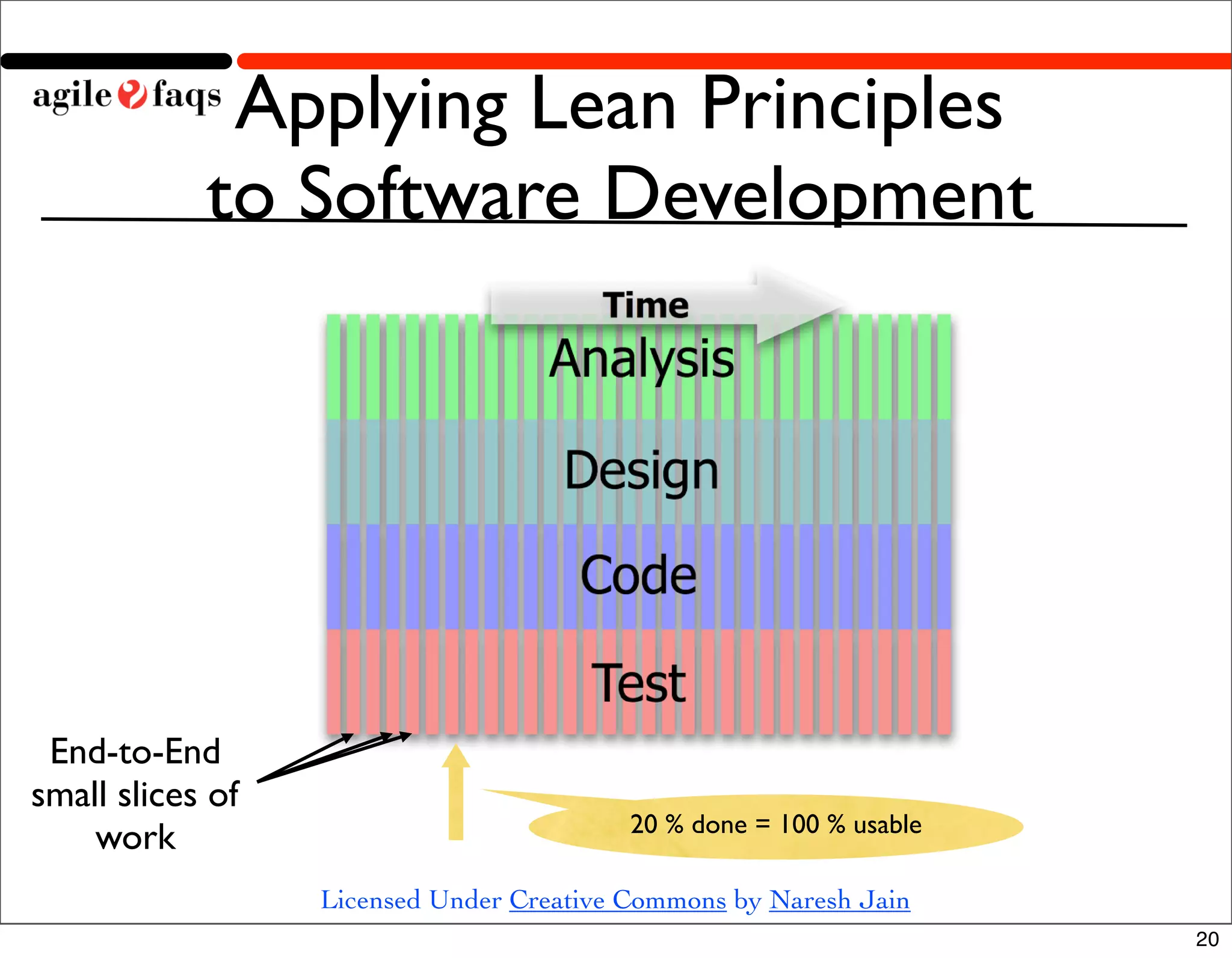 agile faqs Applying Lean Principles to Software Development

Time

Analysis

Design

Code

Test

End-to-End small slices of work

20 % done = 100 % usable

Licensed Under Creative Commons by Naresh Jain

20